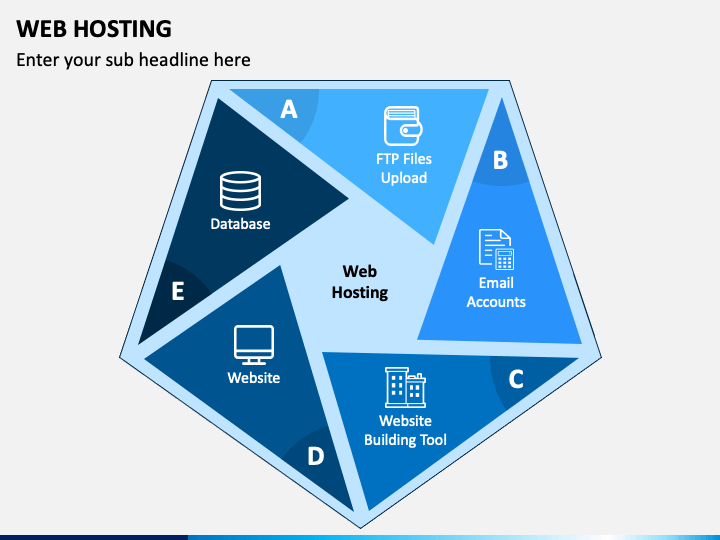 WEB HOSTING

Enter your sub headline here

A

FTP Files Upload

B

Email Accounts

C

Website Building Tool

D

Website

E

Database

Web Hosting